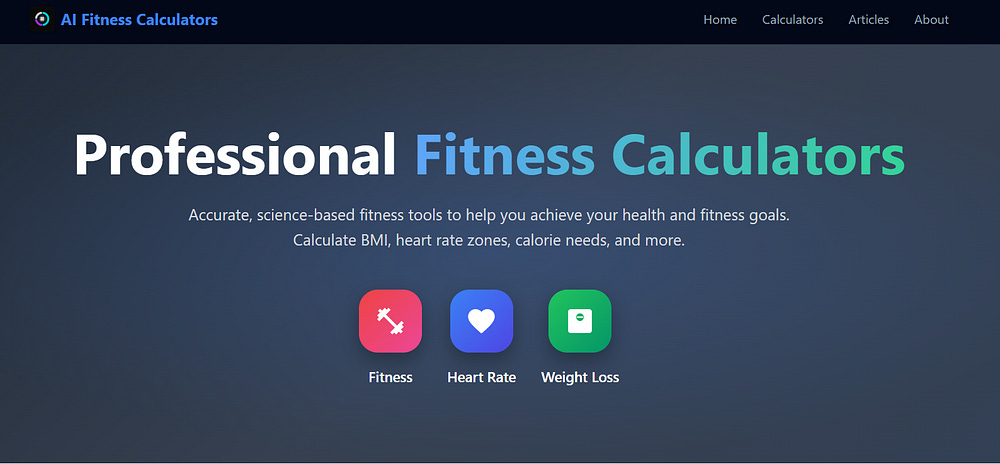 AI Fitness Calculators

Home Calculators Articles About

Professional Fitness Calculators

Accurate, science-based fitness tools to help you achieve your health and fitness goals. Calculate BMI, heart rate zones, calorie needs, and more.

Fitness

Heart Rate

Weight Loss